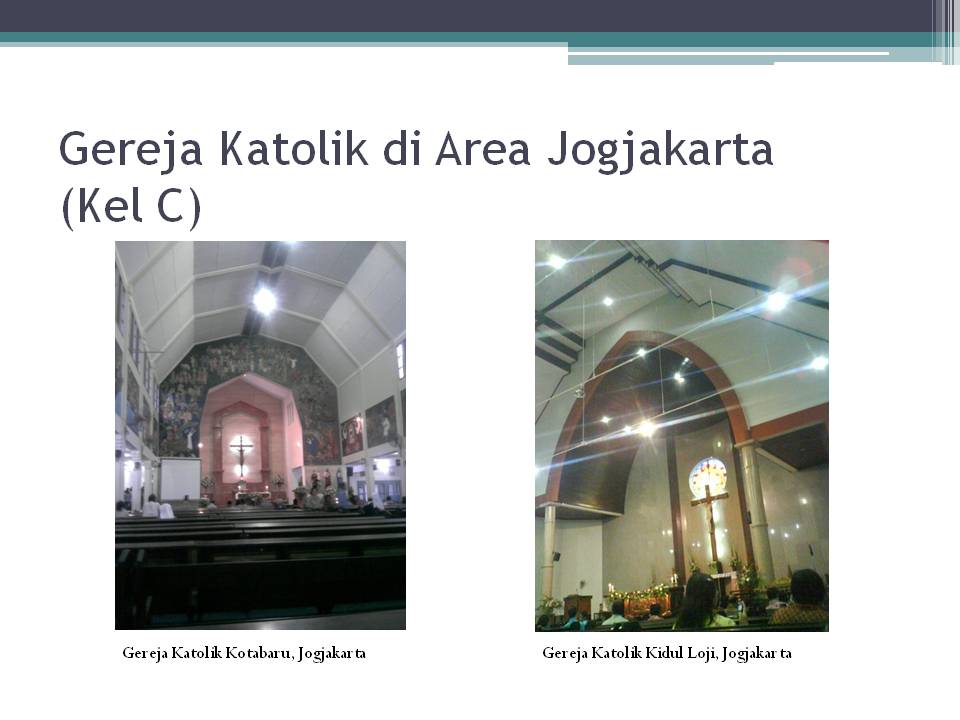 Gereja Katolik di Area Jogjakarta (Kel C)

Gereja Katolik Kotabaru, Jogjakarta

Gereja Katolik Kidul Loji, Jogjakarta